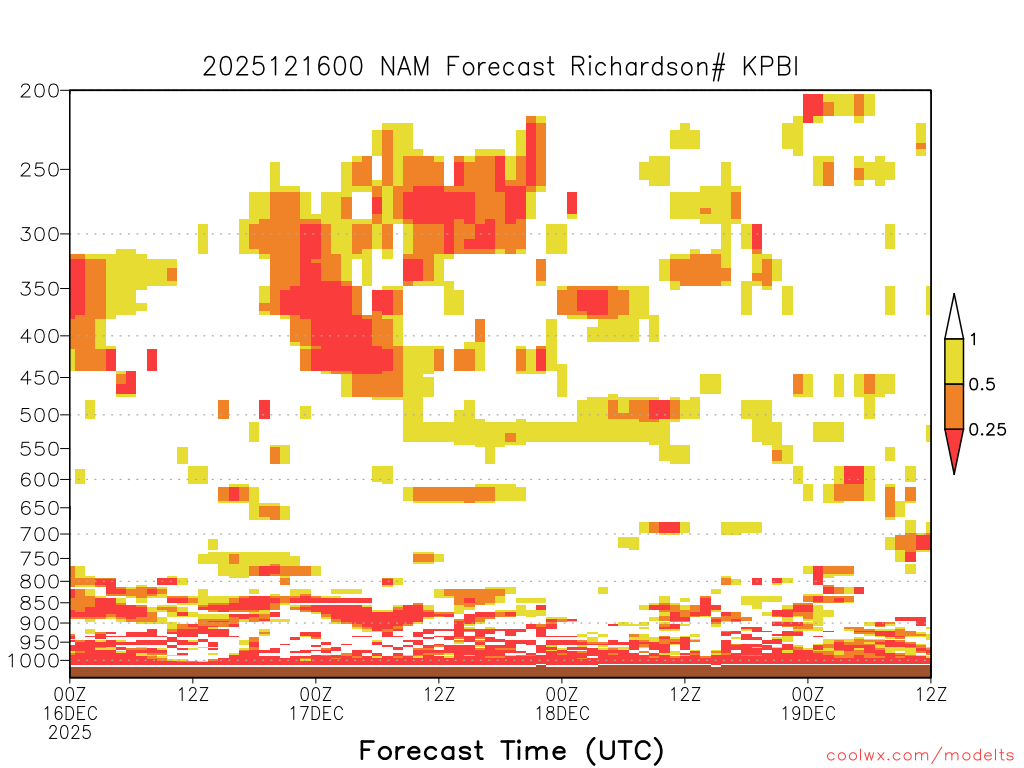 2025121600 NAM Forecast Richardson# KPBI

200
250
300
350
400
450
500
550
600
650
700
750
800
850
900
950
1000

1
0.5
0.25

00Z 16DEC 2025
12Z
00Z 17DEC
12Z
00Z 18DEC
12Z
00Z 19DEC
12Z

Forecast Time (UTC)

coolwx.com/modelts